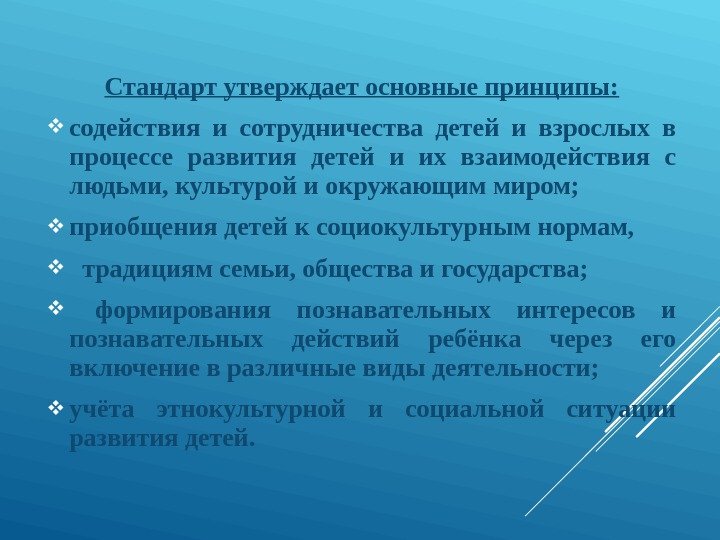 Стандарт утверждает основные принципы:

❖ содействия и сотрудничества детей и взрослых в процессе развития детей и их взаимодействия с людьми, культурой и окружающим миром;

❖ приобщения детей к социокультурным нормам,

❖ традициям семьи, общества и государства;

❖ формирования познавательных интересов и познавательных действий ребёнка через его включение в различные виды деятельности;

❖ учёта этнокультурной и социальной ситуации развития детей.